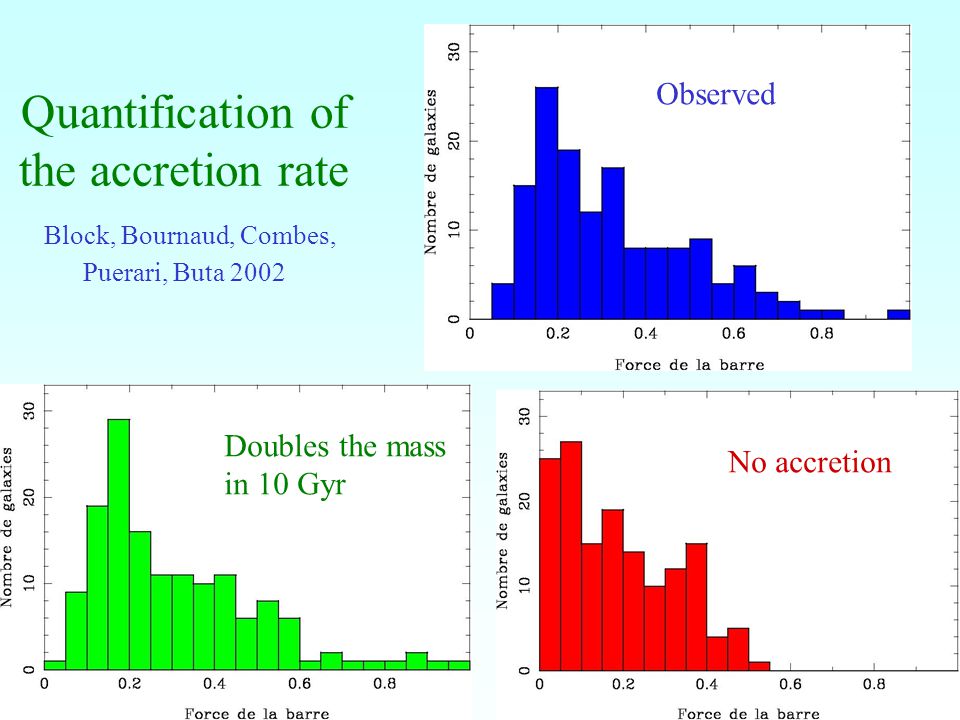 Quantification of the accretion rate

Block, Bournaud, Combes, Puerari, Buta 2002

Observed

Nombre de galaxies

0
10
20
30

0
0.2
0.4
0.6
0.8

Force de la barre

Doubles the mass in 10 Gyr

Nombre de galaxies

0
10
20
30

0
0.2
0.4
0.6
0.8

Force de la barre

No accretion

Nombre de galaxies

0
10
20
30

0
0.2
0.4
0.6
0.8

Force de la barre